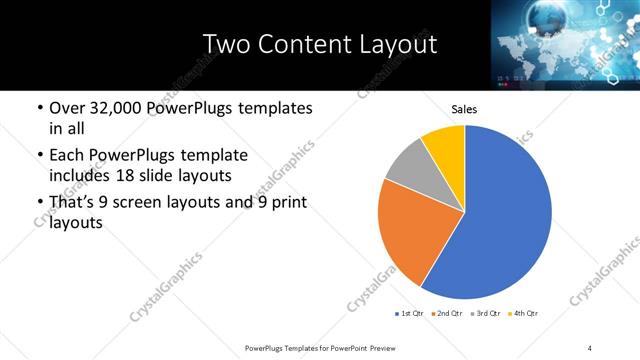 Two Content Layout

• Over 32,000 PowerPlugs templates in all
• Each PowerPlugs template includes 18 slide layouts
• That's 9 screen layouts and 9 print layouts

Sales

1st Qtr 2nd Qtr 3rd Qtr 4th Qtr

CrystalGraphics

PowerPlugs Templates for PowerPoint Preview

4